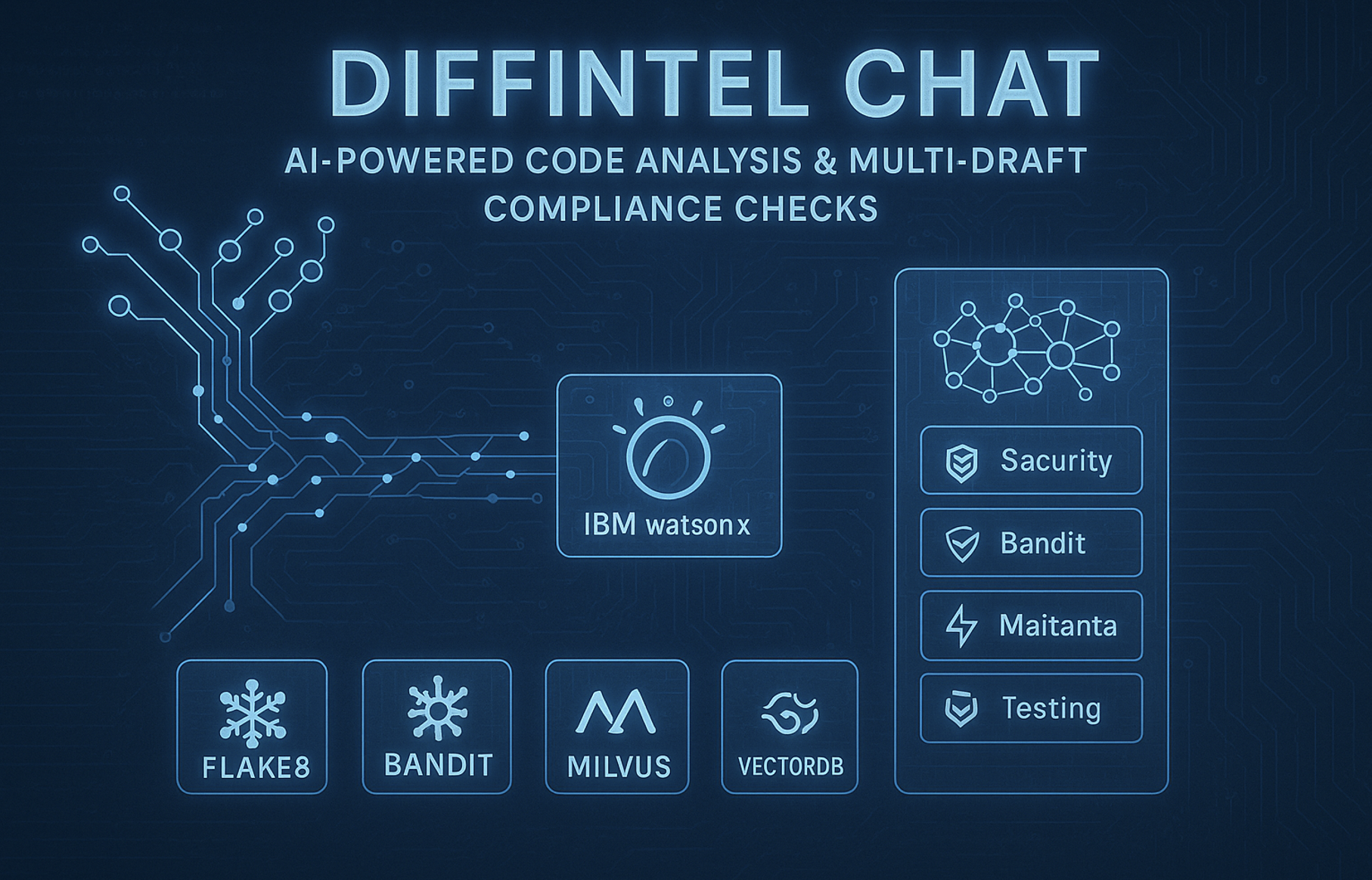 DIFFINTEL CHAT

AI-POWERED CODE ANALYSIS & MULTI-DRAFT COMPLIANCE CHECKS

IBM watsonx

Sacurity

Bandit

Maitanta

Testing

FLAKE8

BANDIT

MILVUS

VECTORDB